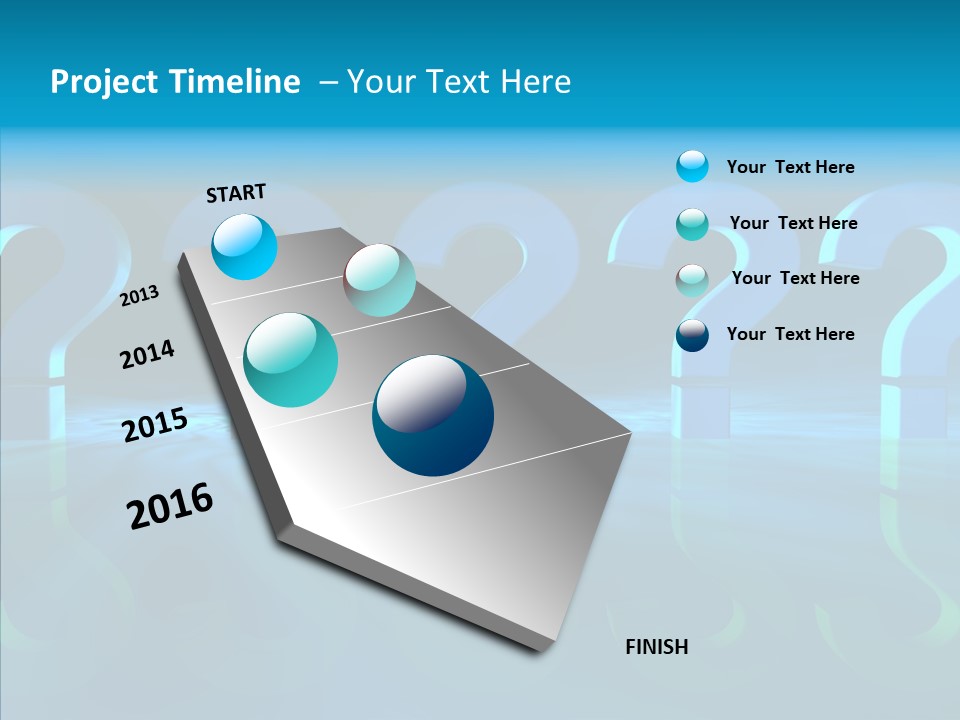 Project Timeline – Your Text Here

START

2013

2014

2015

2016

FINISH

Your Text Here

Your Text Here

Your Text Here

Your Text Here